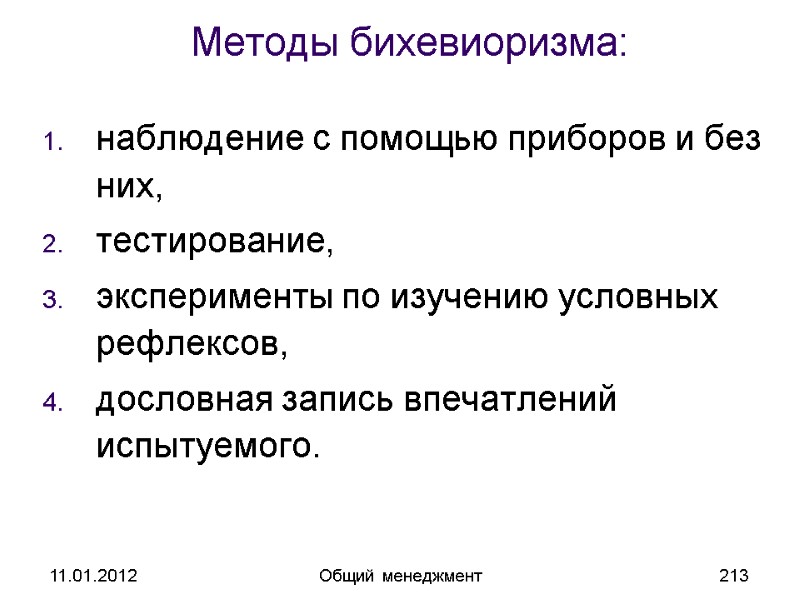 Методы бихевиоризма:

1. наблюдение с помощью приборов и без них,
2. тестирование,
3. эксперименты по изучению условных рефлексов,
4. дословная запись впечатлений испытуемого.

11.01.2012 Общий менеджмент 213